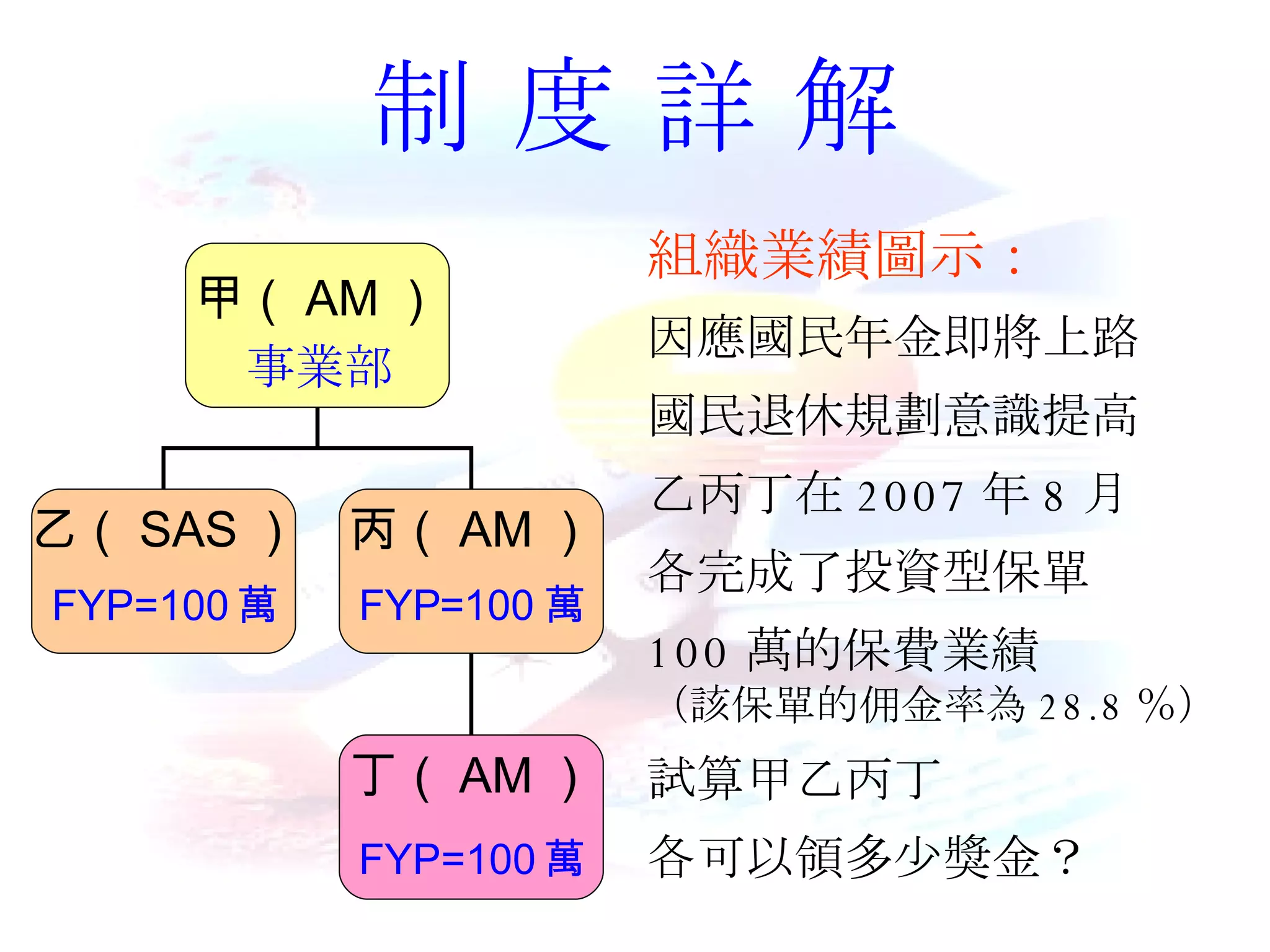 制 度 詳 解

甲（ AM ）
事業部

乙（ SAS ）
FYP=100 萬

丙（ AM ）
FYP=100 萬

丁（ AM ）
FYP=100 萬

組織業績圖示：

因應國民年金即將上路
國民退休規劃意識提高
乙丙丁在 2007 年 8 月
各完成了投資型保單
100 萬的保費業績
（該保單的佣金率為 28.8 %）
試算甲乙丙丁
各可以領多少獎金？